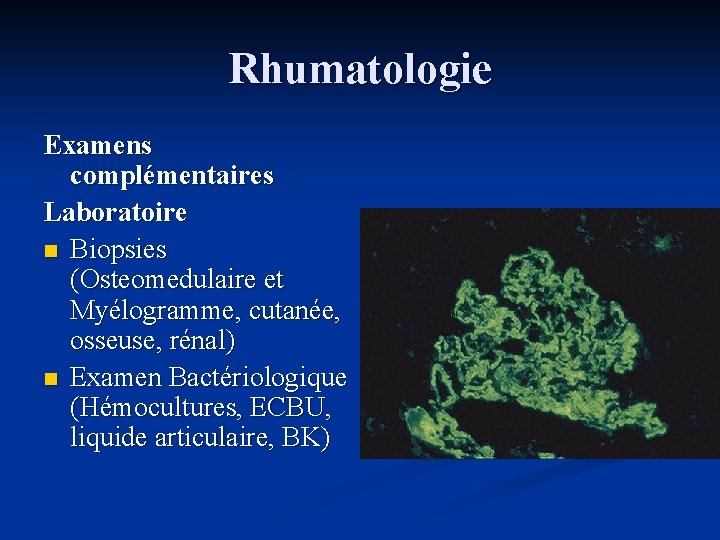 Rhumatologie

Examens complémentaires

Laboratoire

- Biopsies (Osteomedulaire et Myélogramme, cutanée, osseuse, rénal)
- Examen Bactériologique (Hémocultures, ECBU, liquide articulaire, BK)